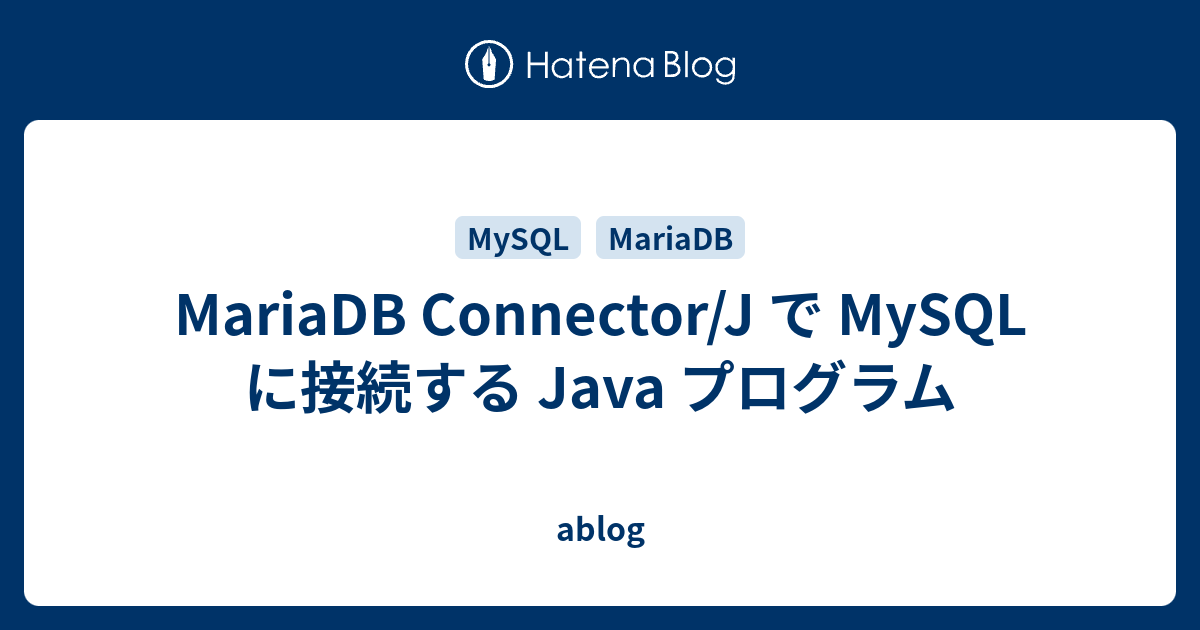 Hatena Blog

MySQL MariaDB

MariaDB Connector/J で MySQL に接続する Java プログラム

ablog